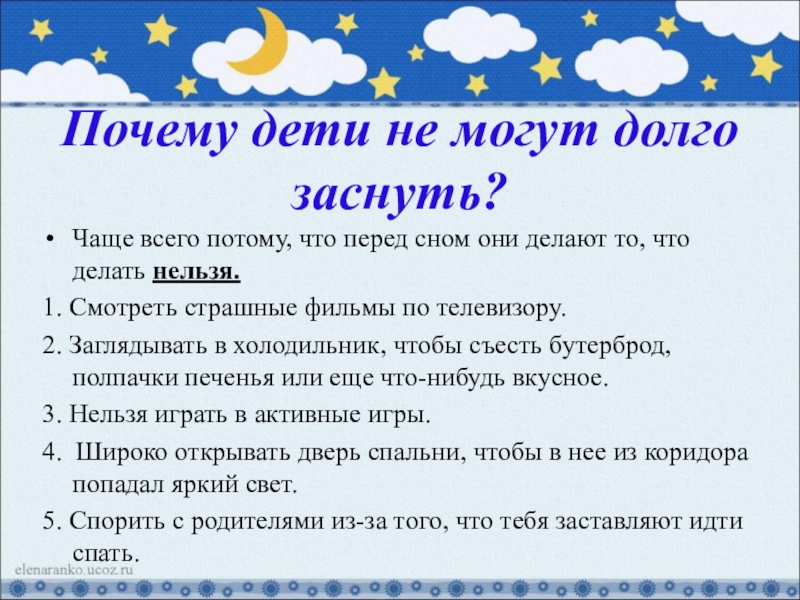 Почему дети не могут долго заснуть?

• Чаще всего потому, что перед сном они делают то, что делать нельзя.

1. Смотреть страшные фильмы по телевизору.

2. Заглядывать в холодильник, чтобы съесть бутерброд, полпачки печенья или еще что-нибудь вкусное.

3. Нельзя играть в активные игры.

4. Широко открывать дверь спальни, чтобы в нее из коридора попадал яркий свет.

5. Спорить с родителями из-за того, что тебя заставляют идти спать.

elenaranko.ucoz.ru